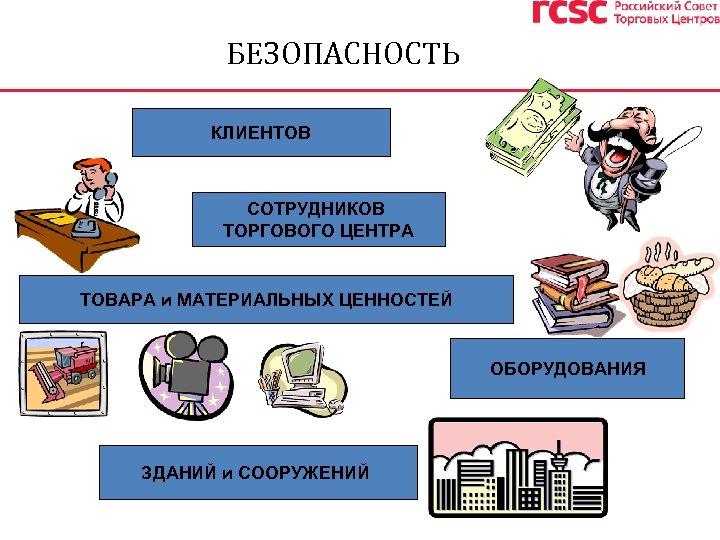 rcsc Российский Совет Торговых Центров

БЕЗОПАСНОСТЬ

КЛИЕНТОВ

СОТРУДНИКОВ ТОРГОВОГО ЦЕНТРА

ТОВАРА и МАТЕРИАЛЬНЫХ ЦЕННОСТЕЙ

ОБОРУДОВАНИЯ

ЗДАНИЙ и СООРУЖЕНИЙ